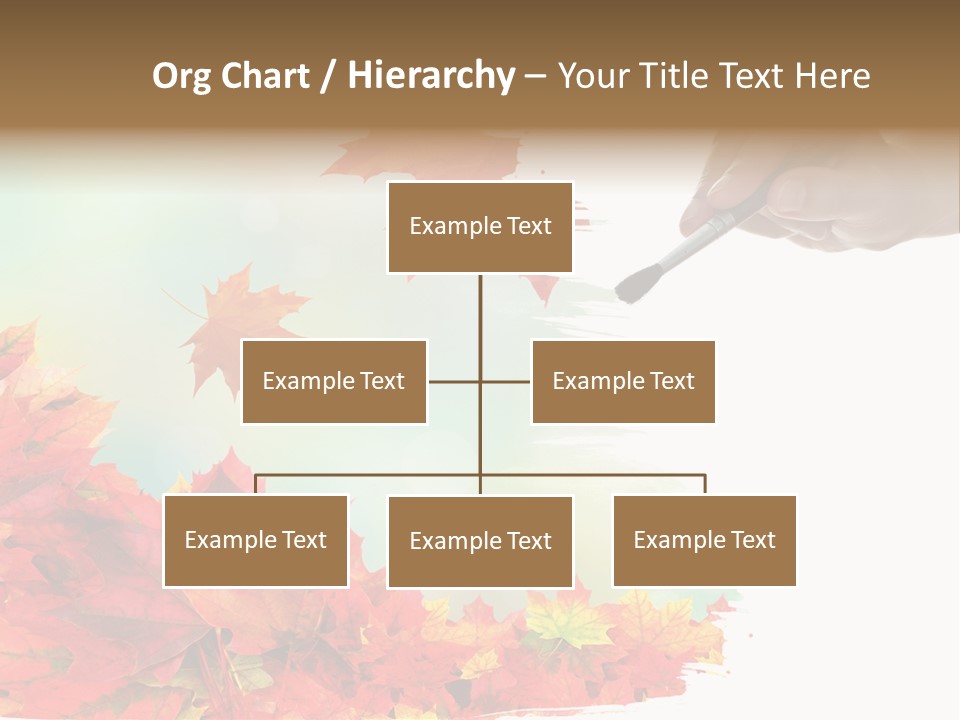 Org Chart / Hierarchy – Your Title Text Here

Example Text

Example Text

Example Text

Example Text

Example Text

Example Text